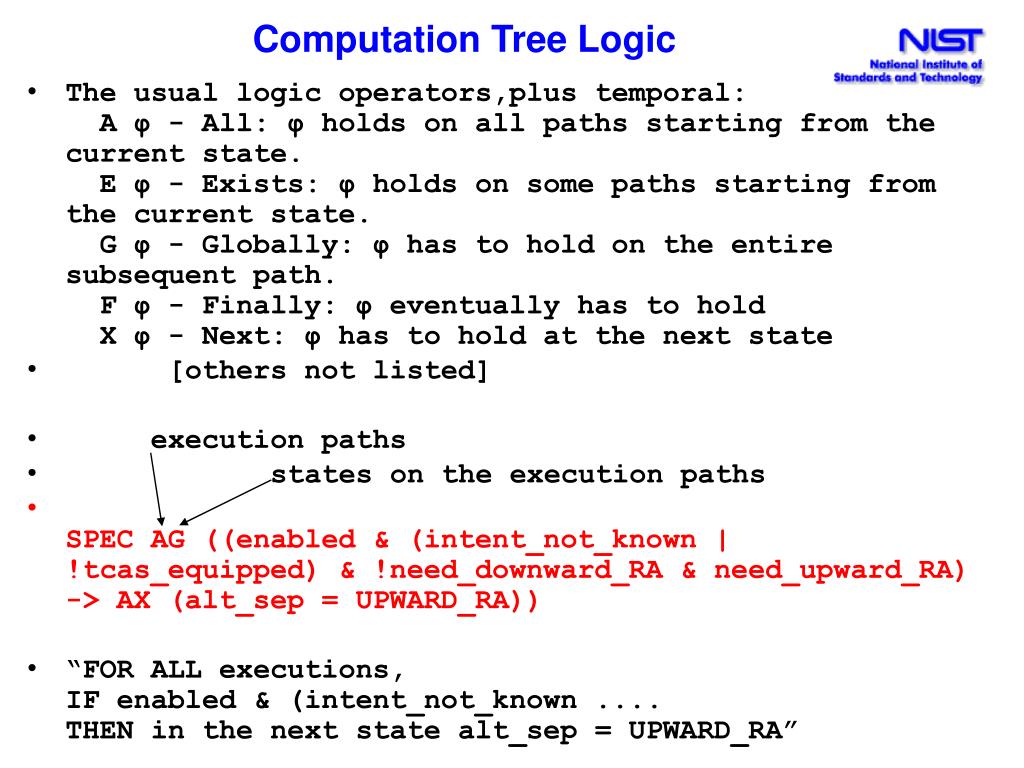 Computation Tree Logic

NIST
National Institute of Standards and Technology

• The usual logic operators,plus temporal:
A φ - All: φ holds on all paths starting from the current state.
E φ - Exists: φ holds on some paths starting from the current state.
G φ - Globally: φ has to hold on the entire subsequent path.
F φ - Finally: φ eventually has to hold
X φ - Next: φ has to hold at the next state
• [others not listed]

• execution paths
• states on the execution paths
•
SPEC AG ((enabled & (intent_not_known | !tcas_equipped) & !need_downward_RA & need_upward_RA) -> AX (alt_sep = UPWARD_RA))

• “FOR ALL executions,
IF enabled & (intent_not_known ....
THEN in the next state alt_sep = UPWARD_RA”